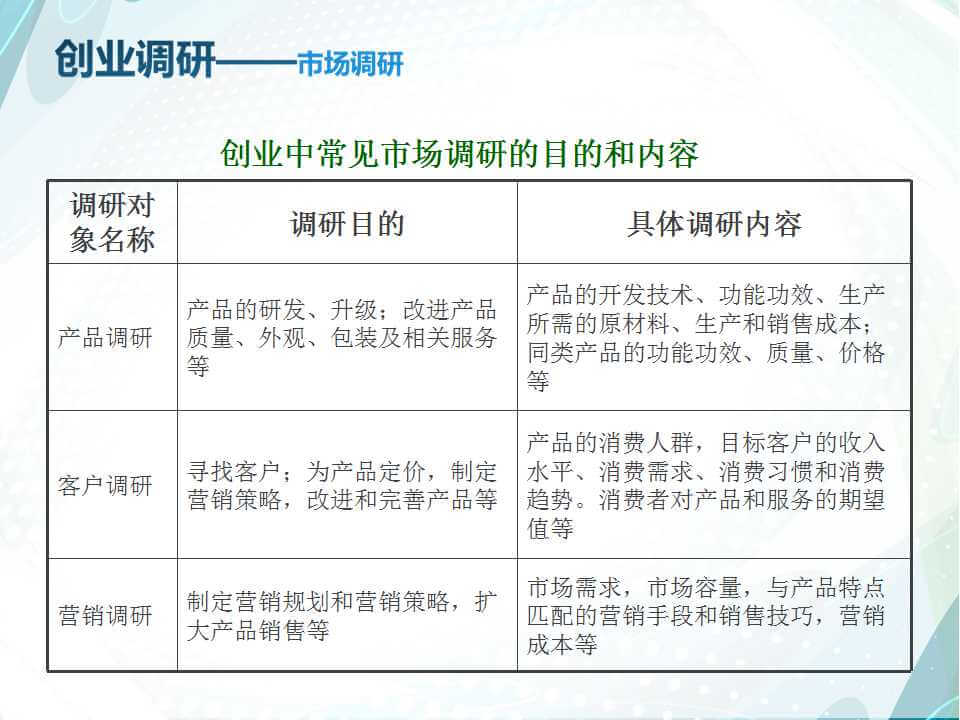 创业调研——市场调研

创业中常见市场调研的目的和内容

| 调研对象名称 | 调研目的 | 具体调研内容 |
|---|---|---|
| 产品调研 | 产品的研发、升级；改进产品质量、外观、包装及相关服务等 | 产品的开发技术、功能功效、生产所需的原材料、生产和销售成本；同类产品的功能功效、质量、价格等 |
| 客户调研 | 寻找客户；为产品定价，制定营销策略，改进和完善产品等 | 产品的消费人群，目标客户的收入水平、消费需求、消费习惯和消费趋势。消费者对产品和服务的期望值等 |
| 营销调研 | 制定营销规划和营销策略，扩大产品销售等 | 市场需求，市场容量，与产品特点匹配的营销手段和销售技巧，营销成本等 |